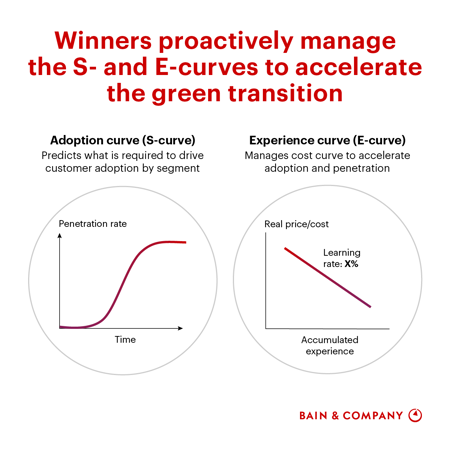 Winners proactively manage the S- and E-curves to accelerate the green transition

Adoption curve (S-curve)
Predicts what is required to drive customer adoption by segment

Penetration rate

Time

Experience curve (E-curve)
Manages cost curve to accelerate adoption and penetration

Real price/cost

Learning rate: X%

Accumulated experience

BAIN & COMPANY